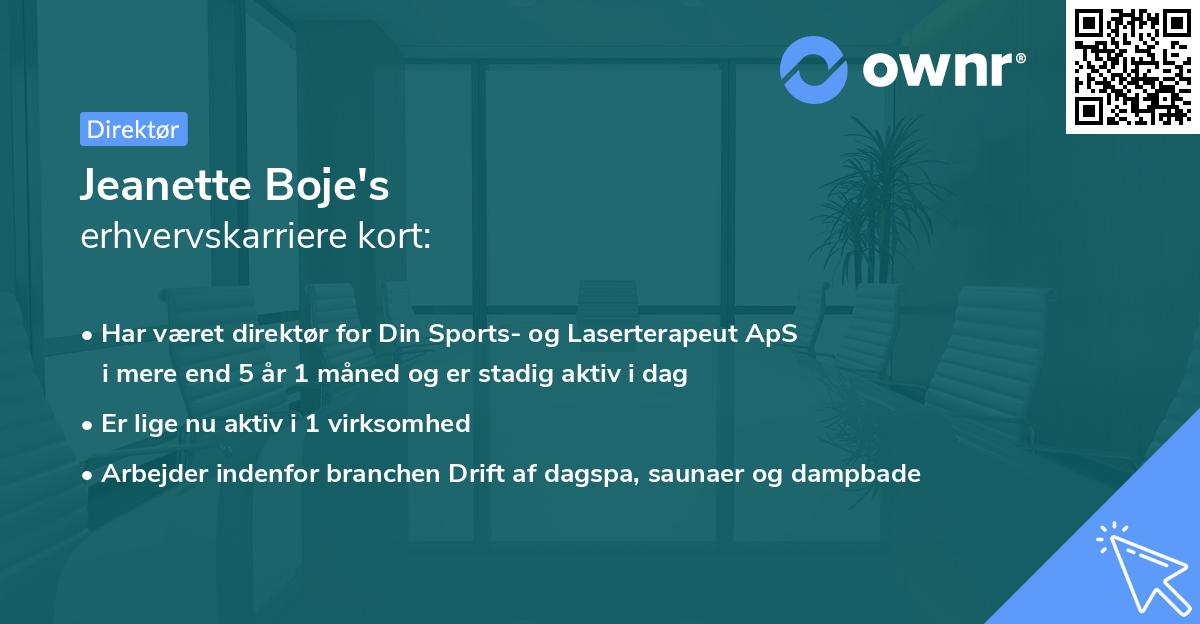 ownr®

Direktør

Jeanette Boje's
erhvervskarriere kort:

• Har været direktør for Din Sports- og Laserterapeut ApS i mere end 5 år 1 måned og er stadig aktiv i dag
• Er lige nu aktiv i 1 virksomhed
• Arbejder indenfor branchen Drift af dagspa, saunaer og dampbade